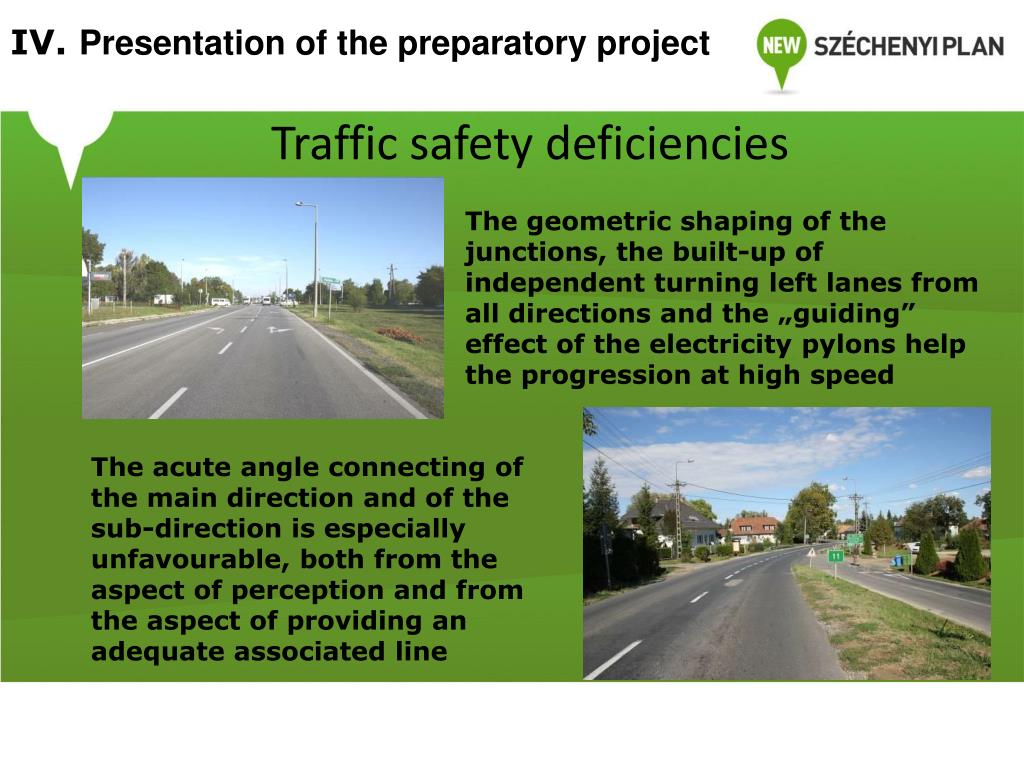 IV. Presentation of the preparatory project

NEW SZÉCHENYI PLAN

Traffic safety deficiencies

The geometric shaping of the junctions, the built-up of independent turning left lanes from all directions and the „guiding” effect of the electricity pylons help the progression at high speed

The acute angle connecting of the main direction and of the sub-direction is especially unfavourable, both from the aspect of perception and from the aspect of providing an adequate associated line

11